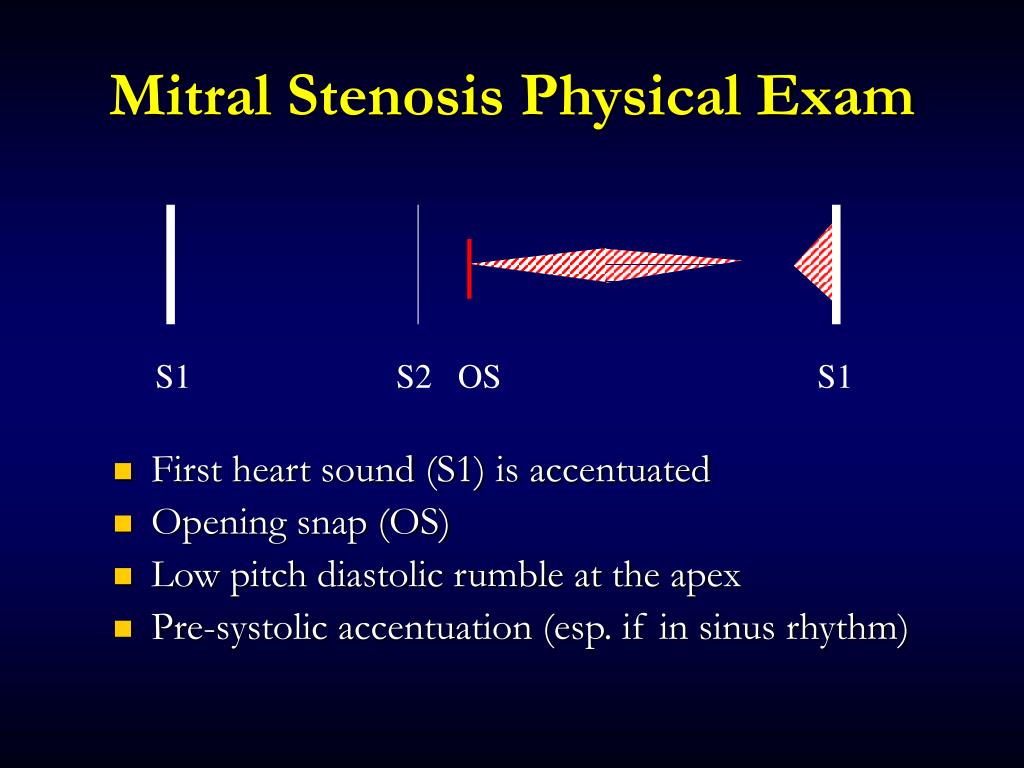 Mitral Stenosis Physical Exam

S1

S2 OS

S1

- First heart sound (S1) is accentuated
- Opening snap (OS)
- Low pitch diastolic rumble at the apex
- Pre-systolic accentuation (esp. if in sinus rhythm)